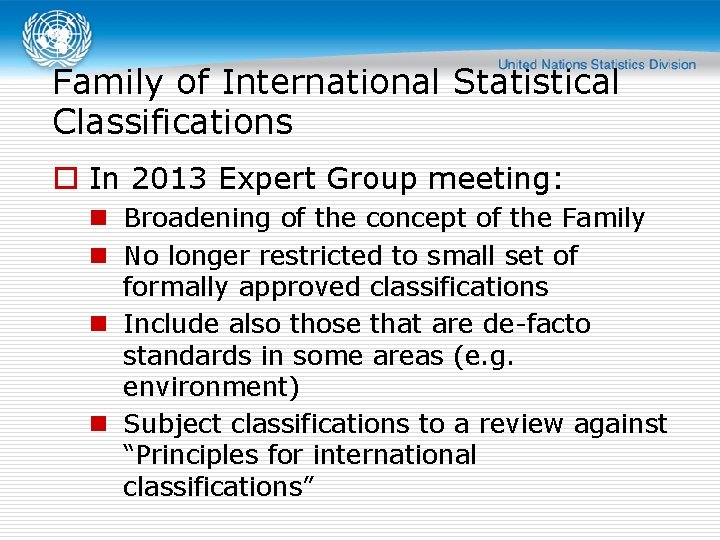 United Nations Statistics Division

Family of International Statistical Classifications

In 2013 Expert Group meeting:

Broadening of the concept of the Family

No longer restricted to small set of formally approved classifications

Include also those that are de-facto standards in some areas (e.g. environment)

Subject classifications to a review against “Principles for international classifications”